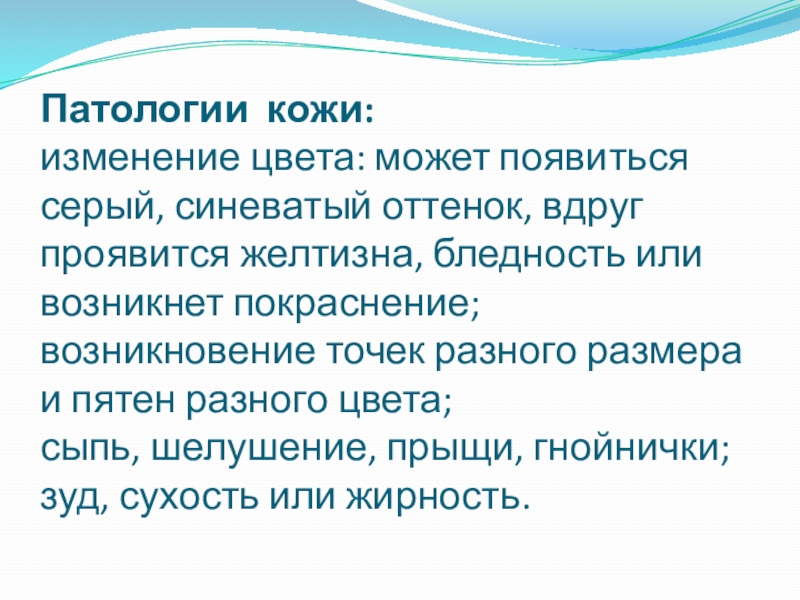 Патологии кожи:
изменение цвета: может появиться серый, синеватый оттенок, вдруг проявится желтизна, бледность или возникнет покраснение;
возникновение точек разного размера и пятен разного цвета;
сыпь, шелушение, прыщи, гнойнички;
зуд, сухость или жирность.